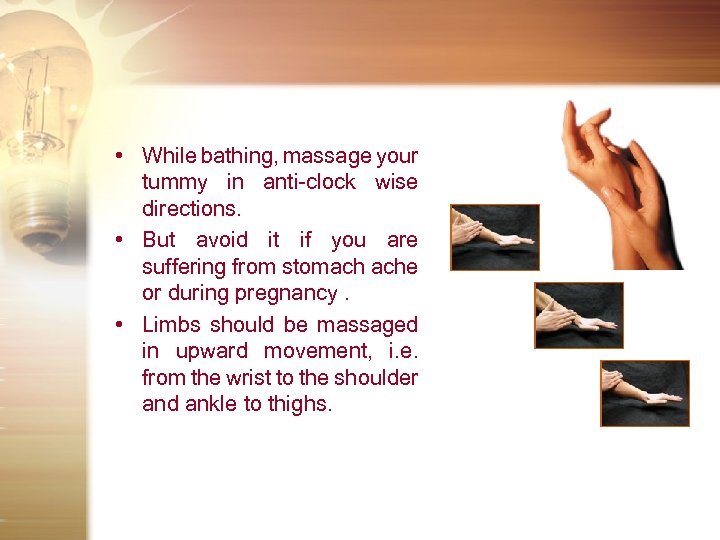 • While bathing, massage your tummy in anti-clock wise directions.

• But avoid it if you are suffering from stomach ache or during pregnancy .

• Limbs should be massaged in upward movement, i.e. from the wrist to the shoulder and ankle to thighs.